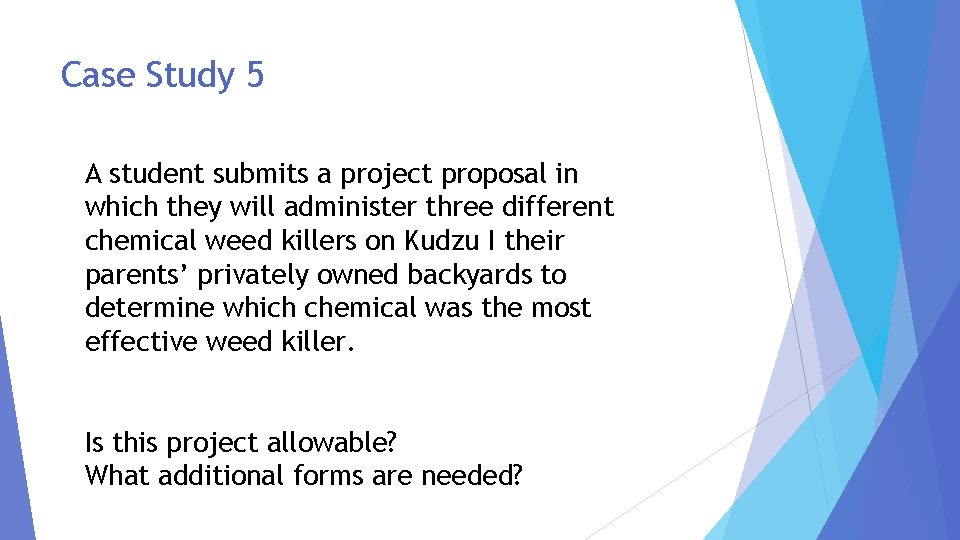 Case Study 5

A student submits a project proposal in which they will administer three different chemical weed killers on Kudzu I their parents' privately owned backyards to determine which chemical was the most effective weed killer.

Is this project allowable?
What additional forms are needed?